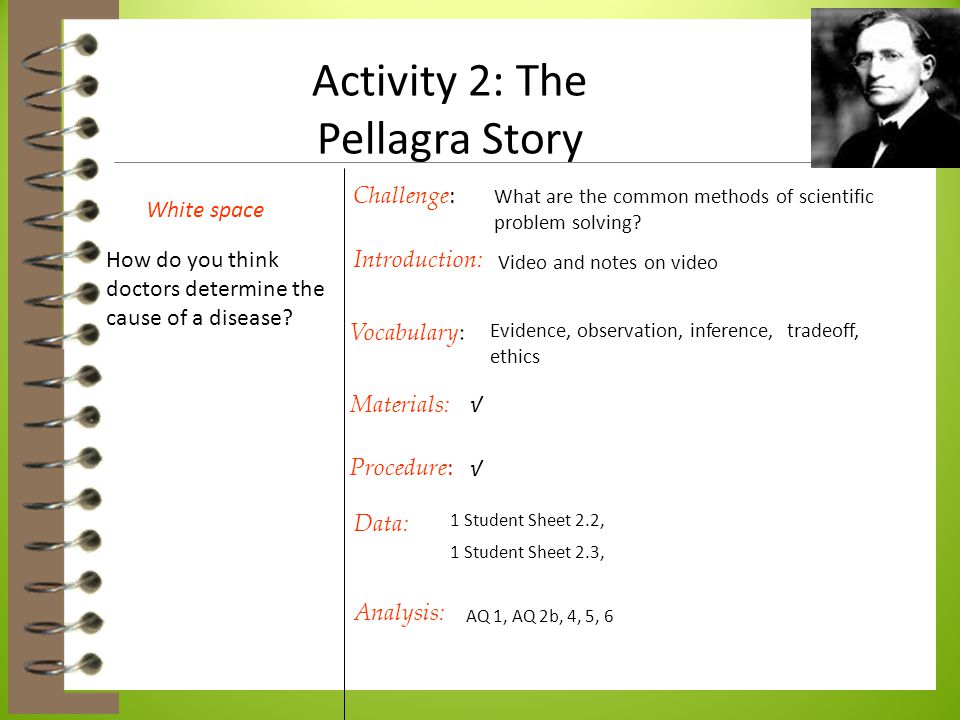 Activity 2: The Pellagra Story

White space

How do you think doctors determine the cause of a disease?

Challenge: What are the common methods of scientific problem solving?

Introduction: Video and notes on video

Vocabulary: Evidence, observation, inference, tradeoff, ethics

Materials: √

Procedure: √

Data: 1 Student Sheet 2.2,

1 Student Sheet 2.3,

Analysis: AQ 1, AQ 2b, 4, 5, 6